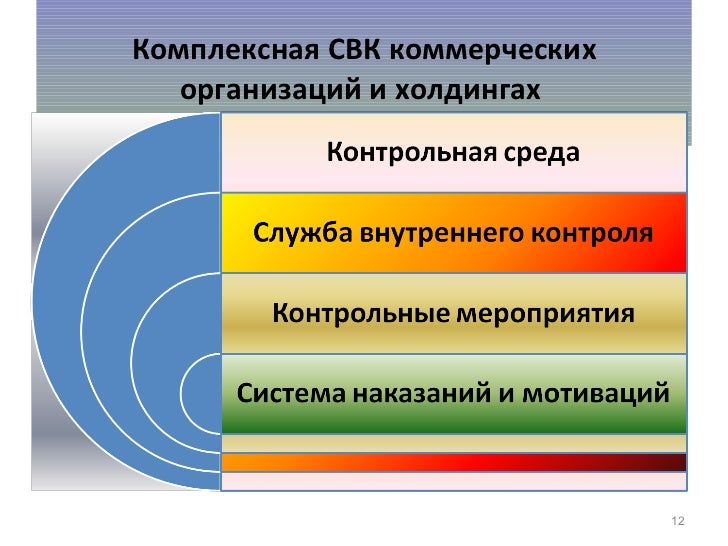 Комплексная СВК коммерческих организаций и холдингах

Контрольная среда

Служба внутреннего контроля

Контрольные мероприятия

Система наказаний и мотиваций

12